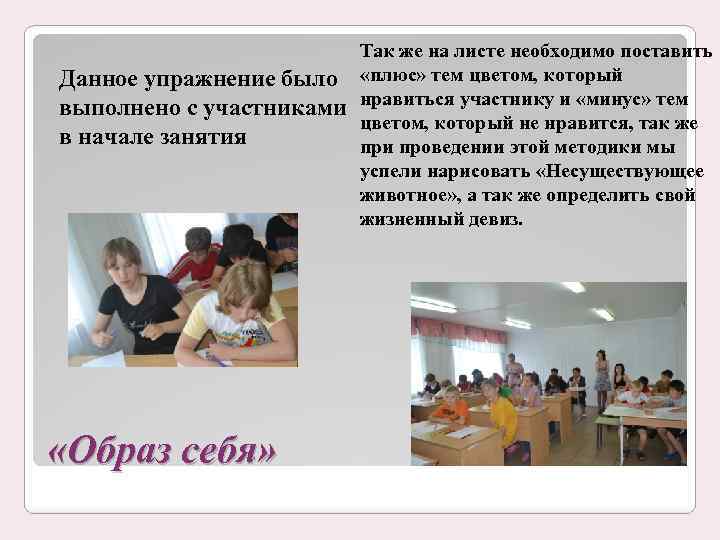 Данное упражнение было выполнено с участниками в начале занятия

Так же на листе необходимо поставить «плюс» тем цветом, который нравиться участнику и «минус» тем цветом, который не нравится, так же при проведении этой методики мы успели нарисовать «Несуществующее животное», а так же определить свой жизненный девиз.

«Образ себя»